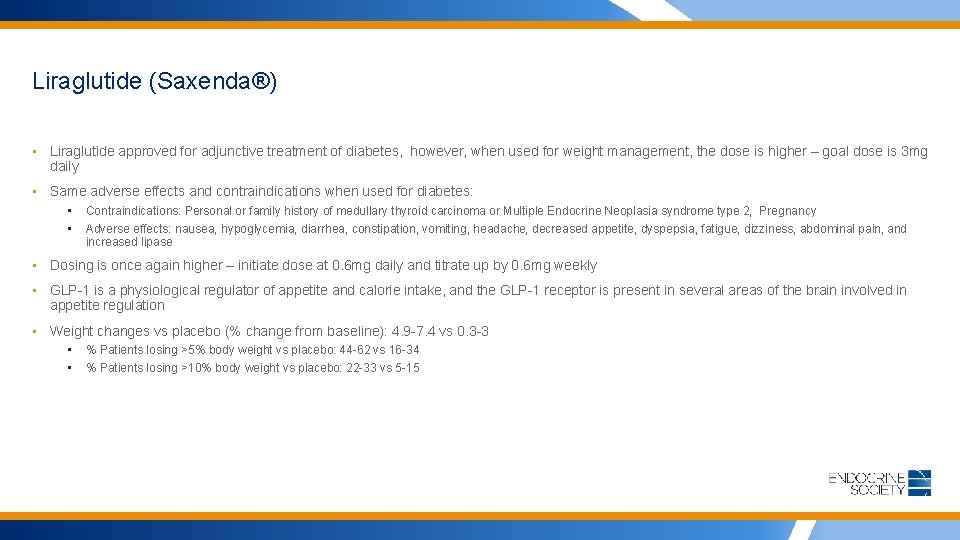 Liraglutide (Saxenda®)

• Liraglutide approved for adjunctive treatment of diabetes, however, when used for weight management, the dose is higher – goal dose is 3mg daily

• Same adverse effects and contraindications when used for diabetes:
  • Contraindications: Personal or family history of medullary thyroid carcinoma or Multiple Endocrine Neoplasia syndrome type 2, Pregnancy
  • Adverse effects: nausea, hypoglycemia, diarrhea, constipation, vomiting, headache, decreased appetite, dyspepsia, fatigue, dizziness, abdominal pain, and increased lipase

• Dosing is once again higher – initiate dose at 0.6mg daily and titrate up by 0.6mg weekly

• GLP-1 is a physiological regulator of appetite and calorie intake, and the GLP-1 receptor is present in several areas of the brain involved in appetite regulation

• Weight changes vs placebo (% change from baseline): 4.9-7.4 vs 0.3-3
  • % Patients losing >5% body weight vs placebo: 44-62 vs 16-34
  • % Patients losing >10% body weight vs placebo: 22-33 vs 5-15

ENDOCRINE SOCIETY